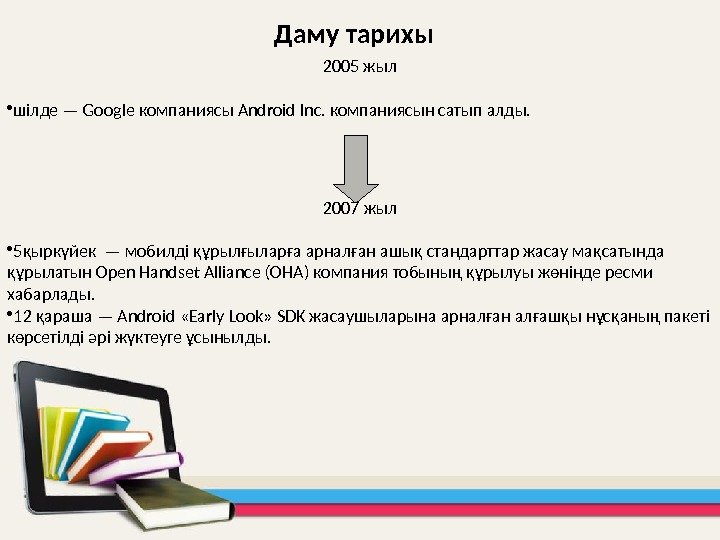 Даму тарихы

2005 жыл

•шілде — Google компаниясы Android Inc. компаниясын сатып алды.

2007 жыл

•5қыркүйек — мобилді құрылғыларға арналған ашық стандарттар жасау мақсатында құрылатын Open Handset Alliance (OHA) компания тобының құрылуы жөнінде ресми хабарлады.

•12 қараша — Android «Early Look» SDK жасаушыларына арналған алғашқы нұсқаның пакеті көрсетілді әрі жүктеуге ұсынылды.